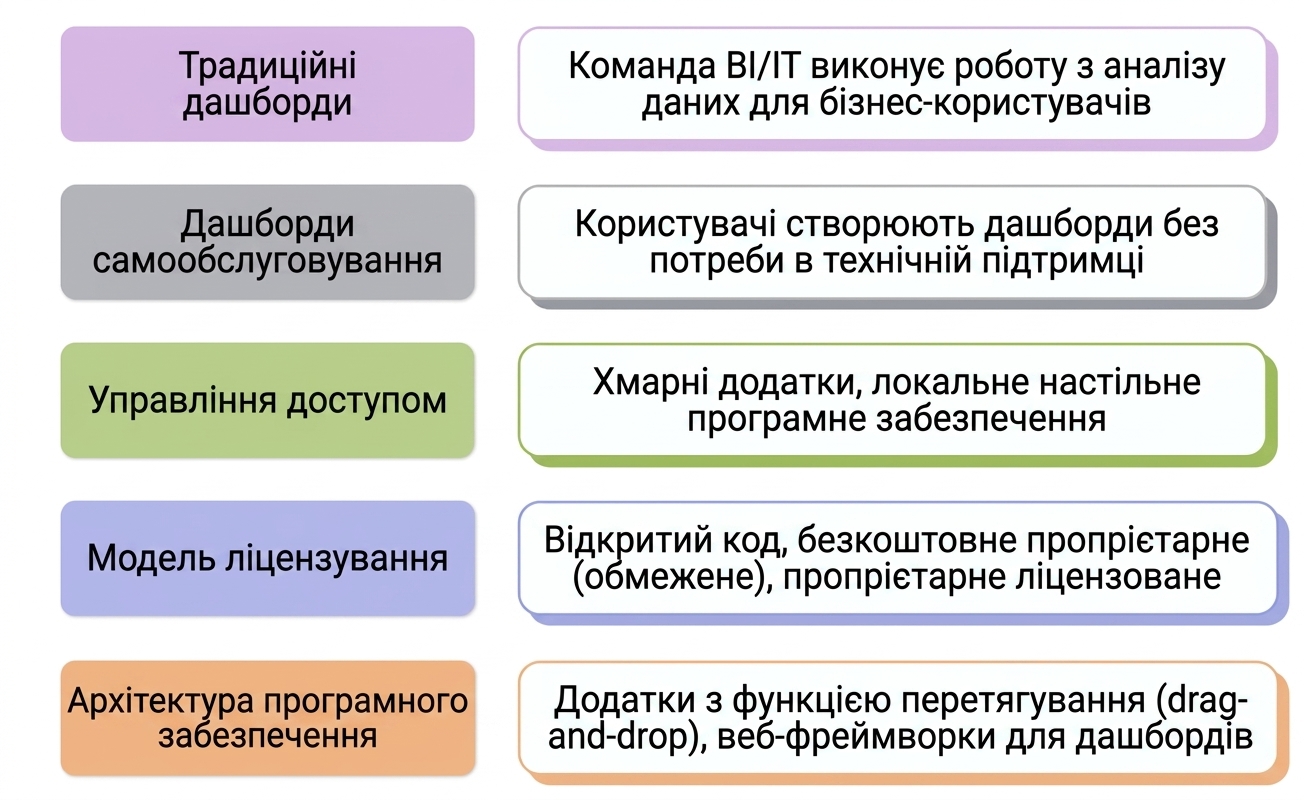 Традиційні дашборди

Команда BI/IT виконує роботу з аналізу даних для бізнес-користувачів

Дашборди самообслуговування

Користувачі створюють дашборди без потреби в технічній підтримці

Управління доступом

Хмарні додатки, локальне настільне програмне забезпечення

Модель ліцензування

Відкритий код, безкоштовне пропрієтарне (обмежене), пропрієтарне ліцензоване

Архітектура програмного забезпечення

Додатки з функцією перетягування (drag-and-drop), веб-фреймворки для дашбордів